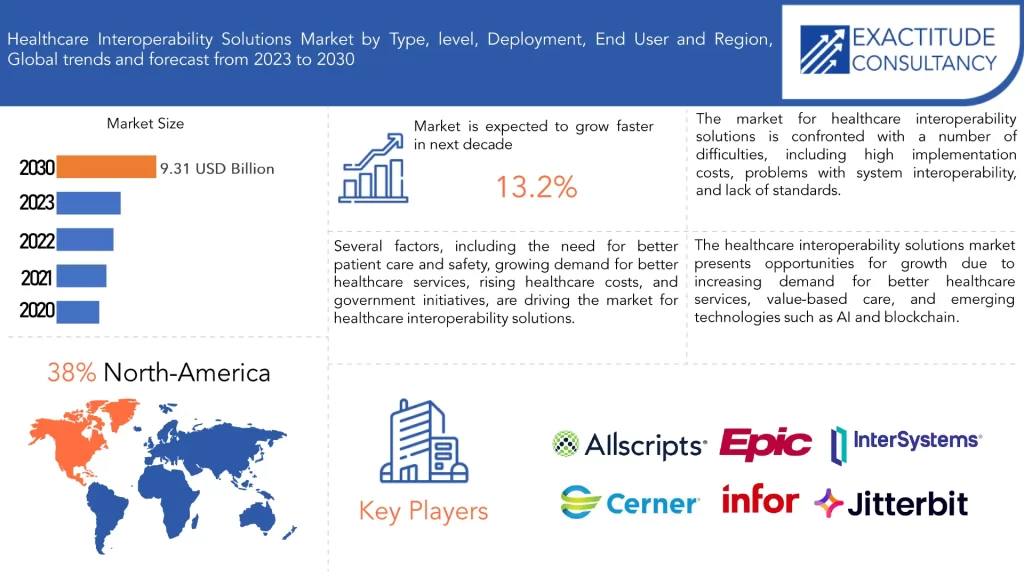 Healthcare Interoperability Solutions Market by Type, level, Deployment, End User and Region, Global trends and forecast from 2023 to 2030

EXACTITUDE CONSULTANCY

Market Size

2030 9.31 USD Billion
2023
2022
2021
2020

Market is expected to grow faster in next decade

13.2%

The market for healthcare interoperability solutions is confronted with a number of difficulties, including high implementation costs, problems with system interoperability, and lack of standards.

Several factors, including the need for better patient care and safety, growing demand for better healthcare services, rising healthcare costs, and government initiatives, are driving the market for healthcare interoperability solutions.

The healthcare interoperability solutions market presents opportunities for growth due to increasing demand for better healthcare services, value-based care, and emerging technologies such as AI and blockchain.

38% North-America

Key Players

Allscripts Epic InterSystems

Cerner infor Jitterbit